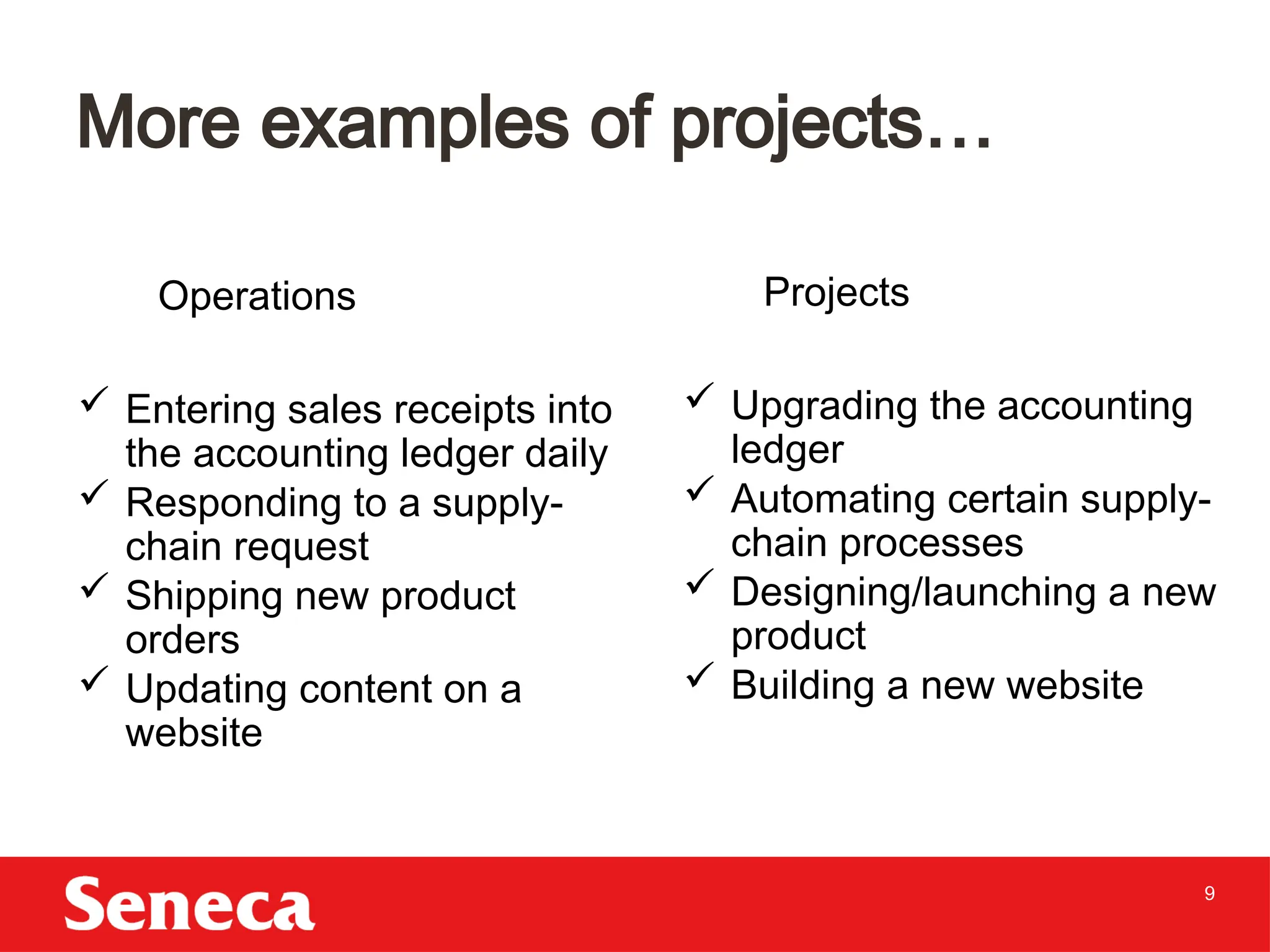 More examples of projects…

Operations

✓ Entering sales receipts into the accounting ledger daily
✓ Responding to a supply-chain request
✓ Shipping new product orders
✓ Updating content on a website

Projects

✓ Upgrading the accounting ledger
✓ Automating certain supply-chain processes
✓ Designing/launching a new product
✓ Building a new website

Seneca

9